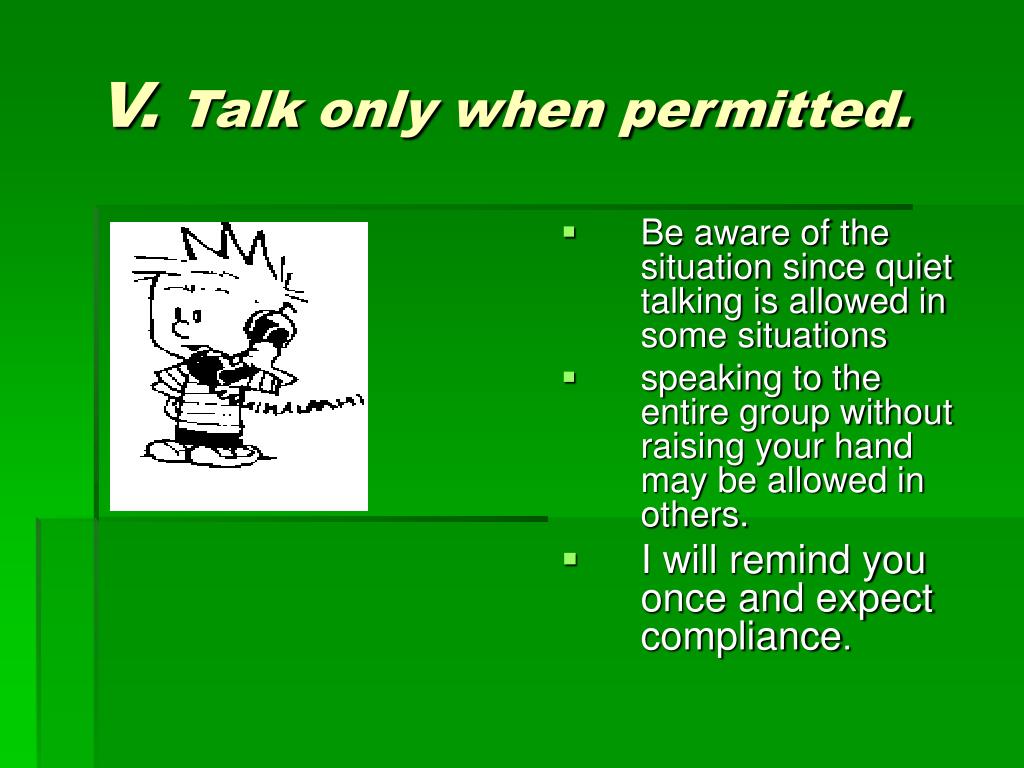 V. Talk only when permitted.

- Be aware of the situation since quiet talking is allowed in some situations
- speaking to the entire group without raising your hand may be allowed in others.
- I will remind you once and expect compliance.